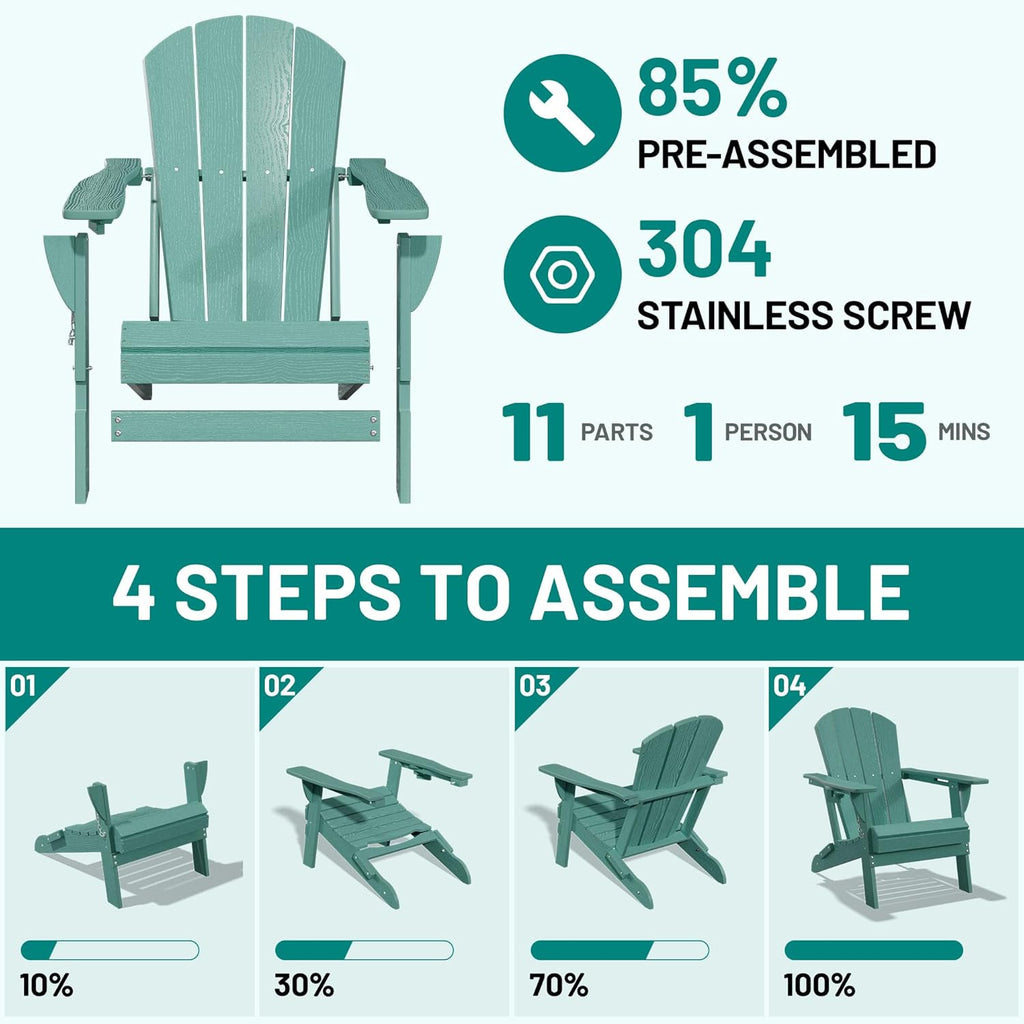 85%
PRE-ASSEMBLED

304
STAINLESS SCREW

11 PARTS 1 PERSON 15 MINS

4 STEPS TO ASSEMBLE

01

10%

02

30%

03

70%

04

100%